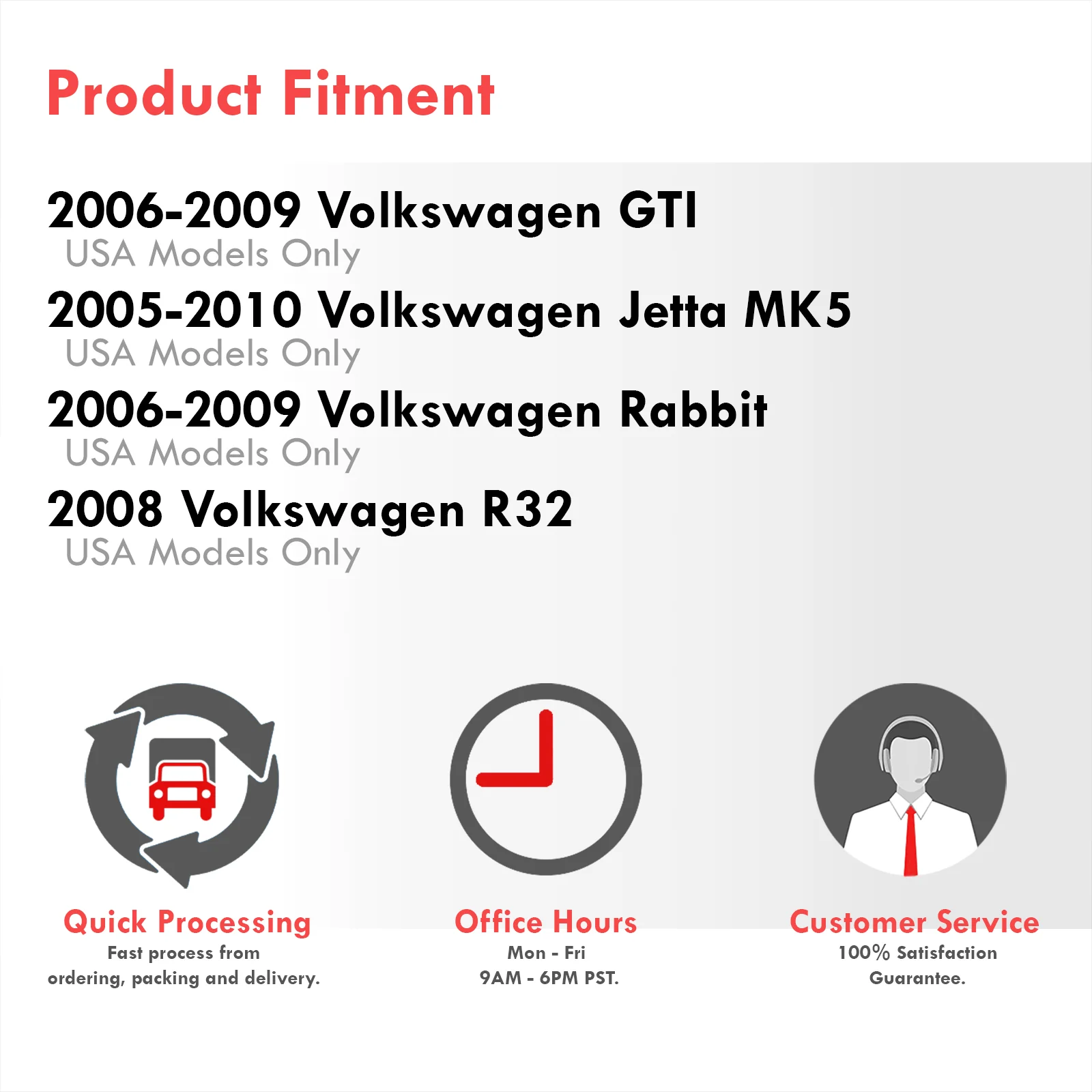 Product Fitment

2006-2009 Volkswagen GTI
USA Models Only

2005-2010 Volkswagen Jetta MK5
USA Models Only

2006-2009 Volkswagen Rabbit
USA Models Only

2008 Volkswagen R32
USA Models Only

Quick Processing
Fast process from ordering, packing and delivery.

Office Hours
Mon - Fri
9AM - 6PM PST.

Customer Service
100% Satisfaction Guarantee.